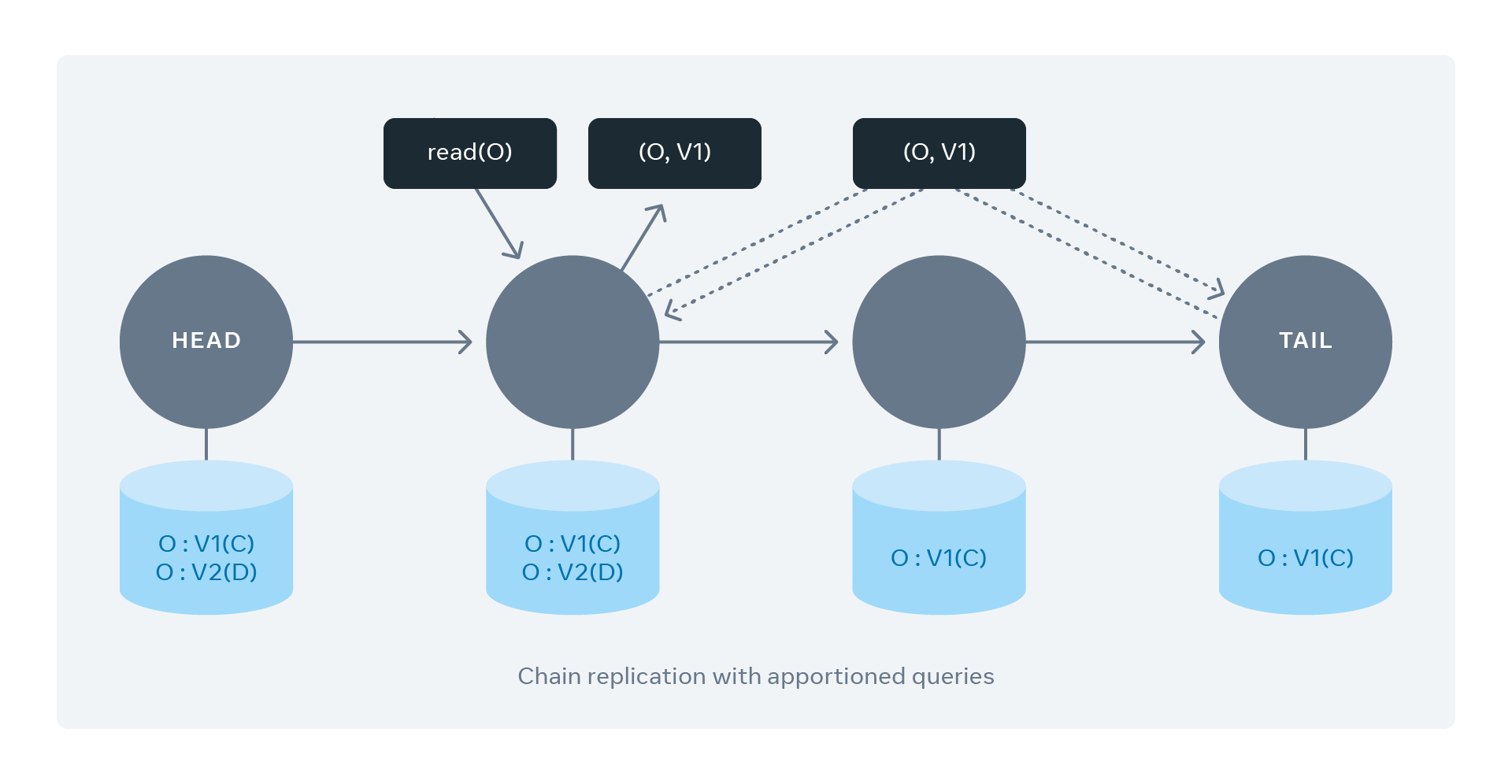 read(O)

(O, V1)

(O, V1)

HEAD

TAIL

O : V1(C)
O : V2(D)

O : V1(C)
O : V2(D)

O : V1(C)

O : V1(C)

Chain replication with apportioned queries